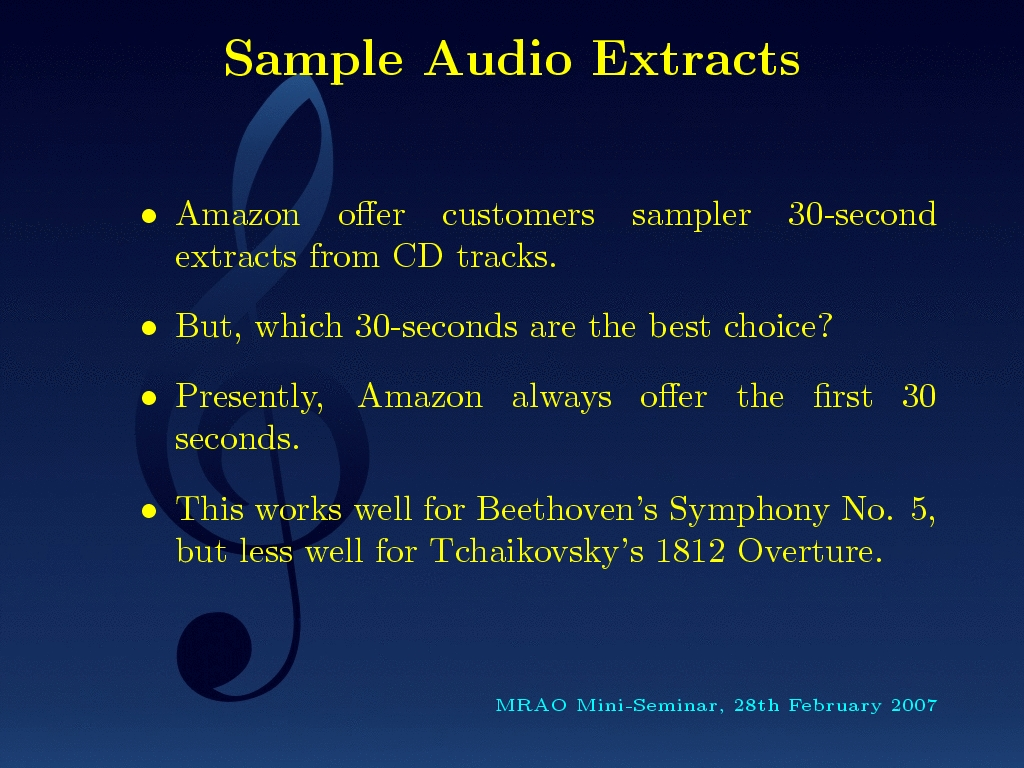 Sample Audio Extracts

• Amazon offer customers sampler 30-second extracts from CD tracks.

• But, which 30-seconds are the best choice?

• Presently, Amazon always offer the first 30 seconds.

• This works well for Beethoven's Symphony No. 5, but less well for Tchaikovsky's 1812 Overture.

MRAO Mini-Seminar, 28th February 2007